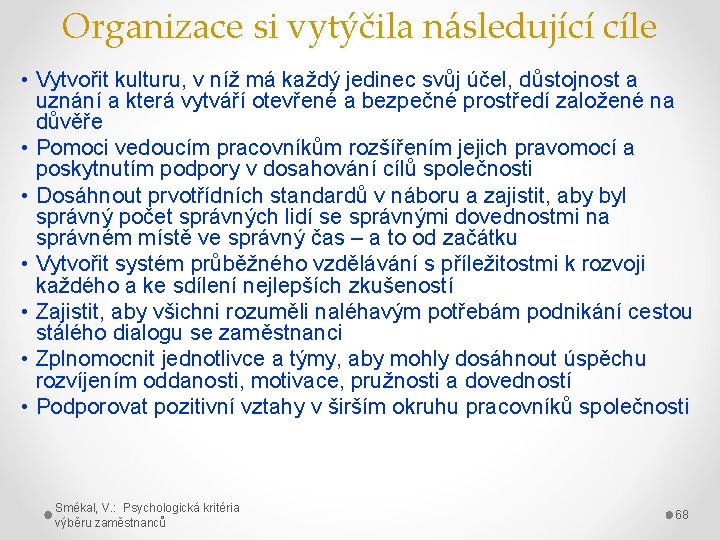 Organizace si vytýčila následující cíle

• Vytvořit kulturu, v níž má každý jedinec svůj účel, důstojnost a uznání a která vytváří otevřené a bezpečné prostředí založené na důvěře
• Pomoci vedoucím pracovníkům rozšířením jejich pravomocí a poskytnutím podpory v dosahování cílů společnosti
• Dosáhnout prvotřídních standardů v náboru a zajistit, aby byl správný počet správných lidí se správnými dovednostmi na správném místě ve správný čas – a to od začátku
• Vytvořit systém průběžného vzdělávání s příležitostmi k rozvoji každého a ke sdílení nejlepších zkušeností
• Zajistit, aby všichni rozuměli naléhavým potřebám podnikání cestou stálého dialogu se zaměstnanci
• Zplnomocnit jednotlivce a týmy, aby mohly dosáhnout úspěchu rozvíjením oddanosti, motivace, pružnosti a dovedností
• Podporovat pozitivní vztahy v širším okruhu pracovníků společnosti

Smékal, V.: Psychologická kritéria výběru zaměstnanců

68